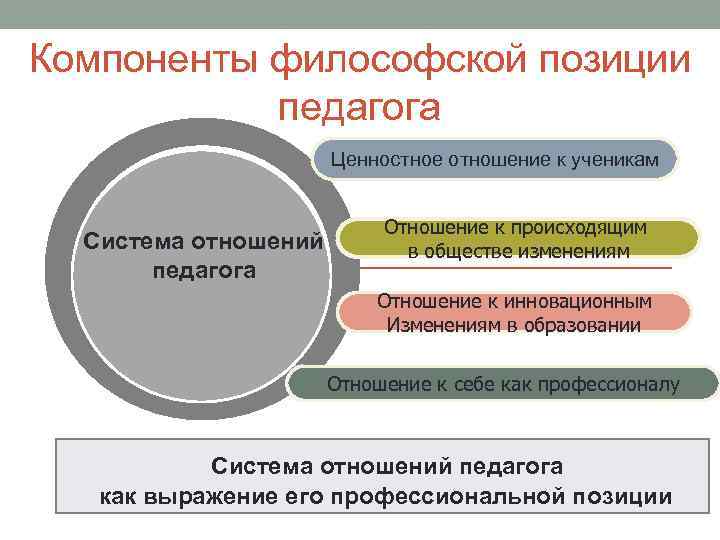 Компоненты философской позиции педагога

Система отношений педагога

Ценностное отношение к ученикам

Отношение к происходящим в обществе изменениям

Отношение к инновационным Изменениям в образовании

Отношение к себе как профессионалу

Система отношений педагога как выражение его профессиональной позиции